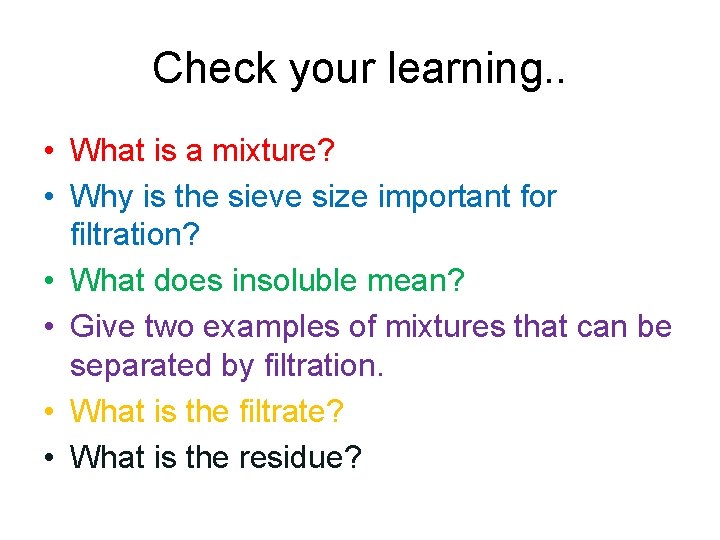 Check your learning..

• What is a mixture?
• Why is the sieve size important for filtration?
• What does insoluble mean?
• Give two examples of mixtures that can be separated by filtration.
• What is the filtrate?
• What is the residue?